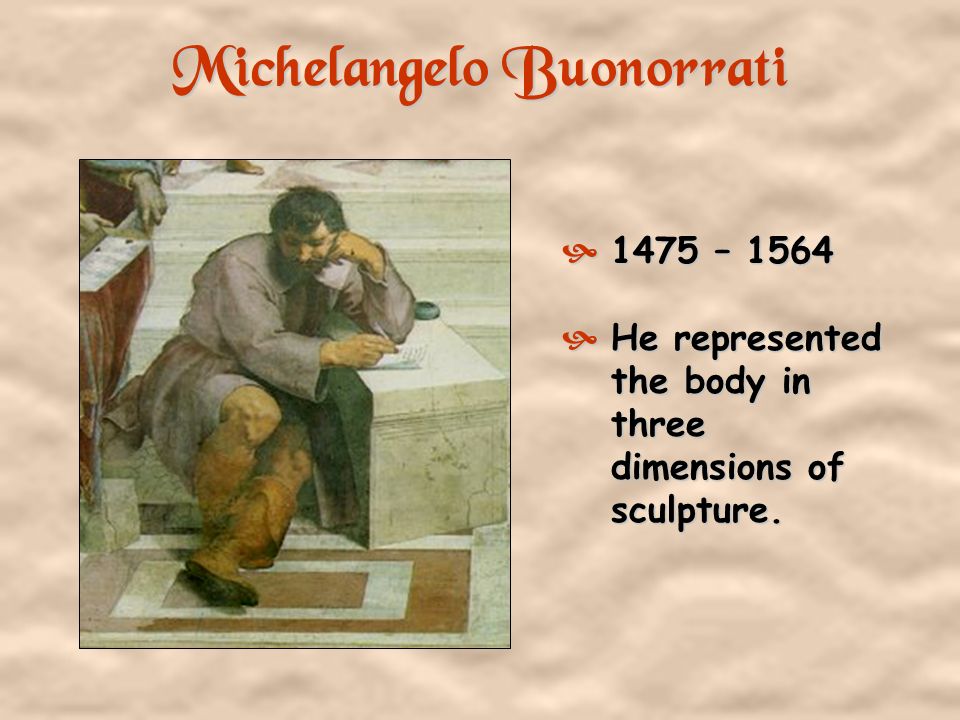 Michelangelo Buonorrati

1475 – 1564

He represented the body in three dimensions of sculpture.